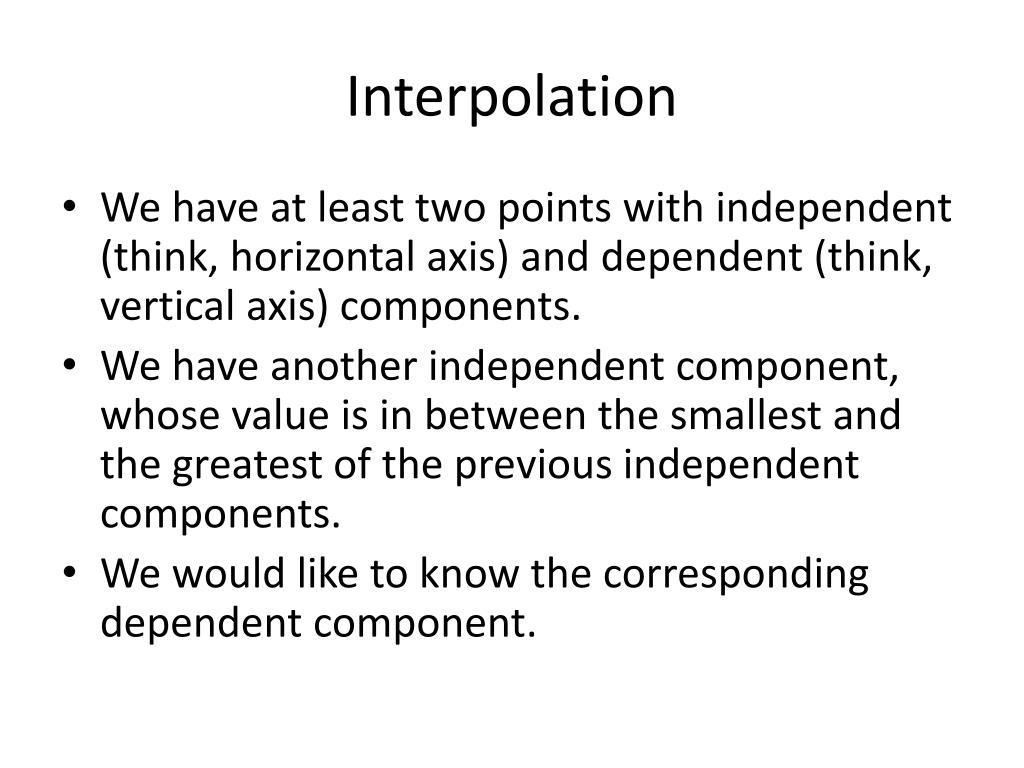 Interpolation

• We have at least two points with independent (think, horizontal axis) and dependent (think, vertical axis) components.
• We have another independent component, whose value is in between the smallest and the greatest of the previous independent components.
• We would like to know the corresponding dependent component.